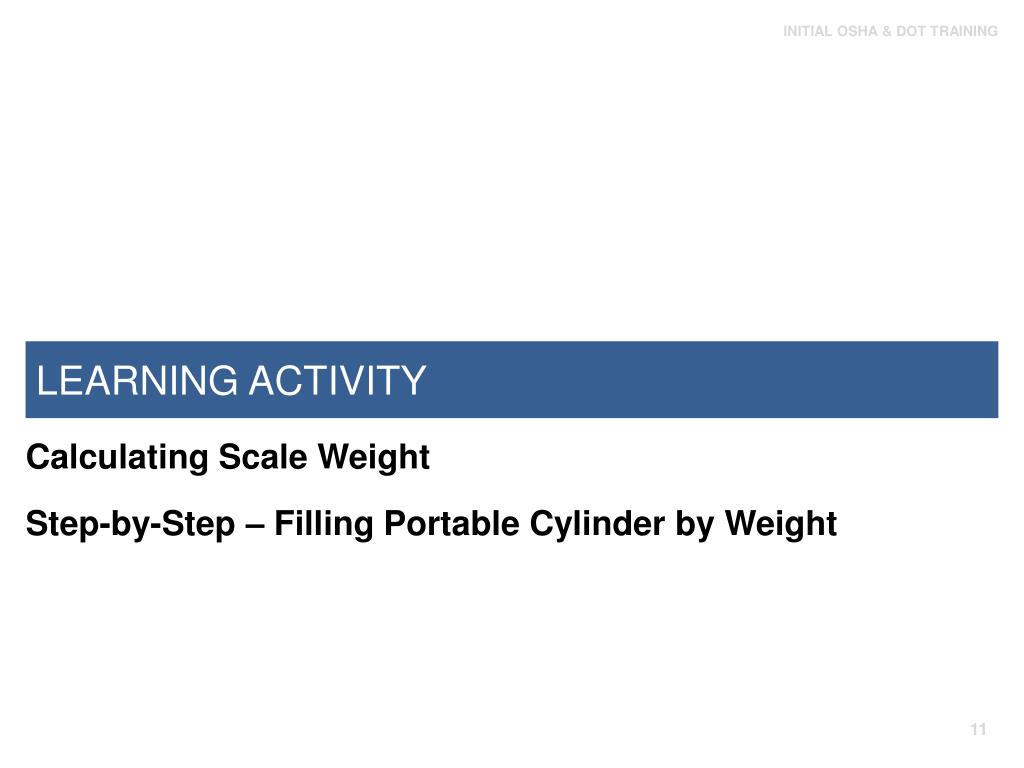 INITIAL OSHA & DOT TRAINING

LEARNING ACTIVITY

Calculating Scale Weight

Step-by-Step – Filling Portable Cylinder by Weight

11